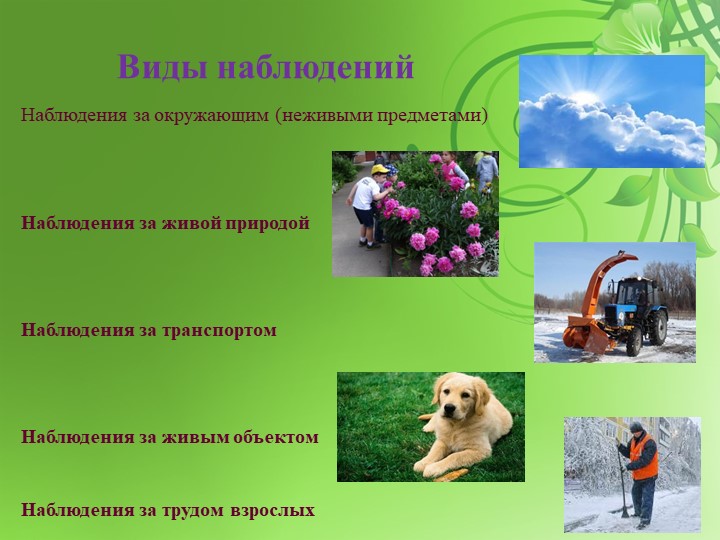 Виды наблюдений

Наблюдения за окружающим (неживыми предметами)

Наблюдения за живой природой

Наблюдения за транспортом

Наблюдения за живым объектом

Наблюдения за трудом взрослых